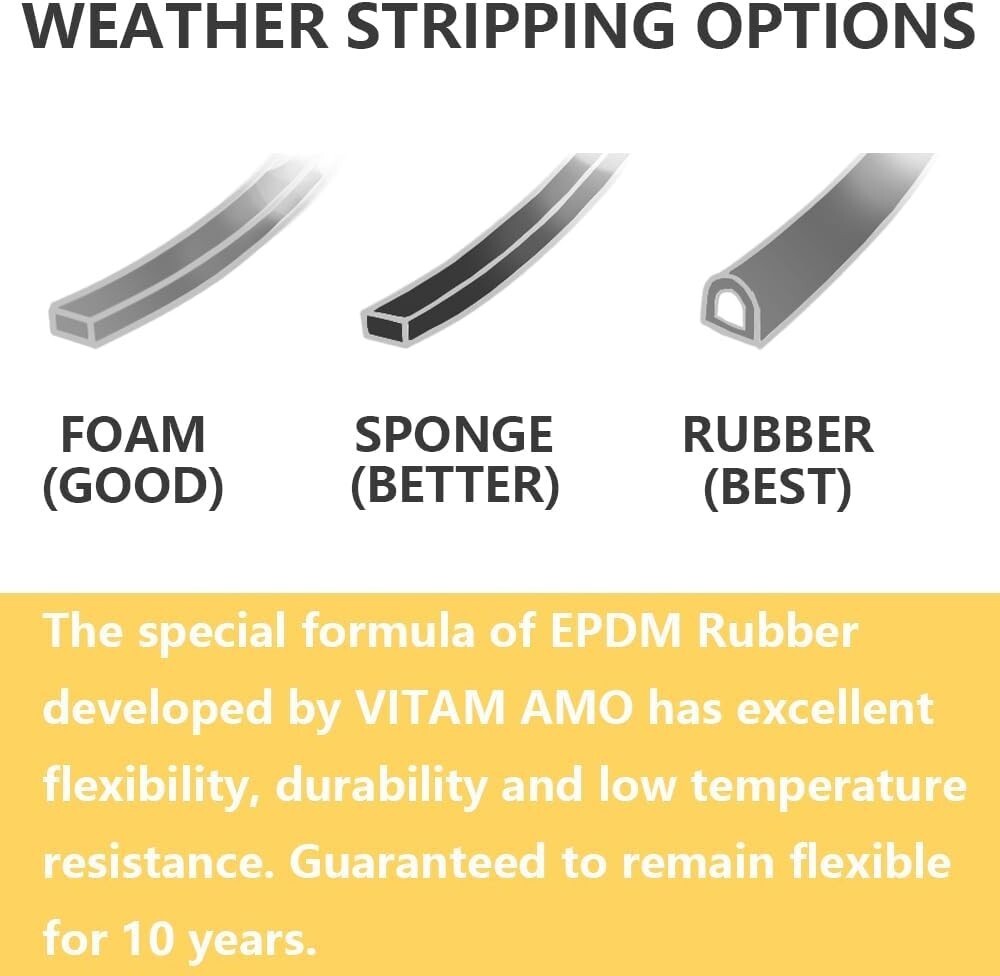 WEATHER STRIPPING OPTIONS

FOAM
(GOOD)

SPONGE
(BETTER)

RUBBER
(BEST)

The special formula of EPDM Rubber developed by VITAM AMO has excellent flexibility, durability and low temperature resistance. Guaranteed to remain flexible for 10 years.